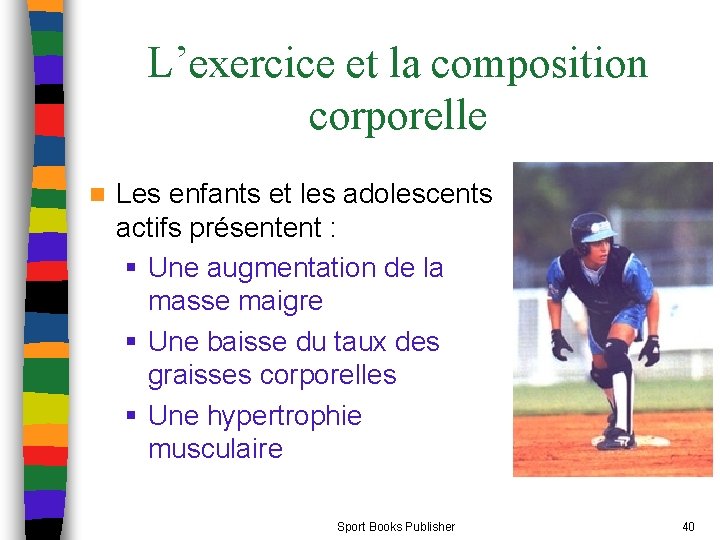 L’exercice et la composition corporelle

Les enfants et les adolescents actifs présentent :

Une augmentation de la masse maigre

Une baisse du taux des graisses corporelles

Une hypertrophie musculaire

Sport Books Publisher

40